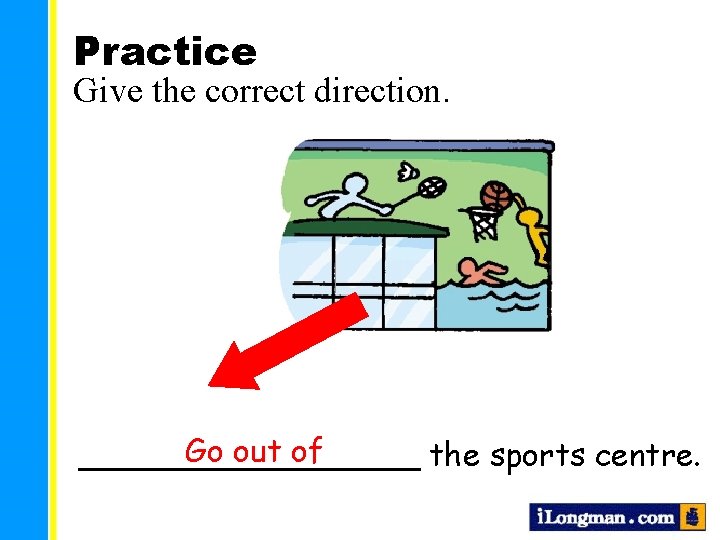 Practice
Give the correct direction.

Go out of the sports centre.

iLongman.com